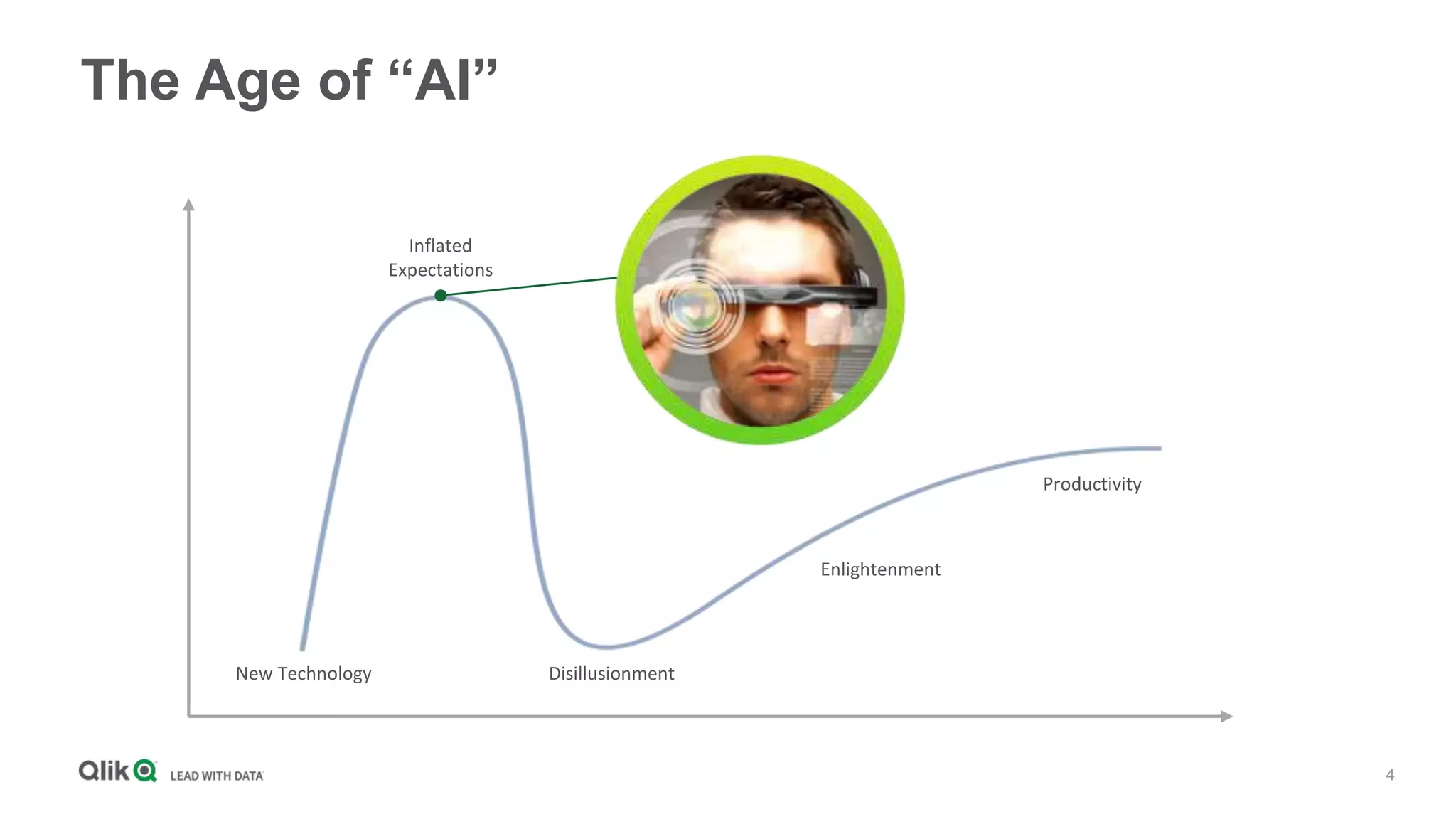 The Age of “AI”

Inflated Expectations

Productivity

Enlightenment

New Technology

Disillusionment

Qlik LEAD WITH DATA

4